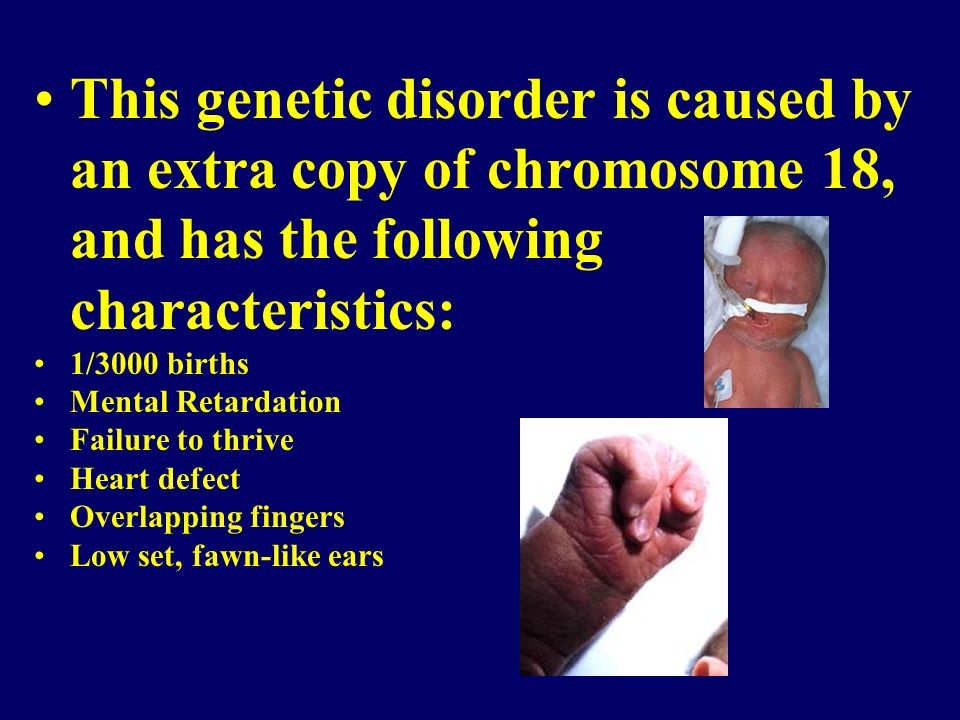 • This genetic disorder is caused by an extra copy of chromosome 18, and has the following characteristics:
• 1/3000 births
• Mental Retardation
• Failure to thrive
• Heart defect
• Overlapping fingers
• Low set, fawn-like ears